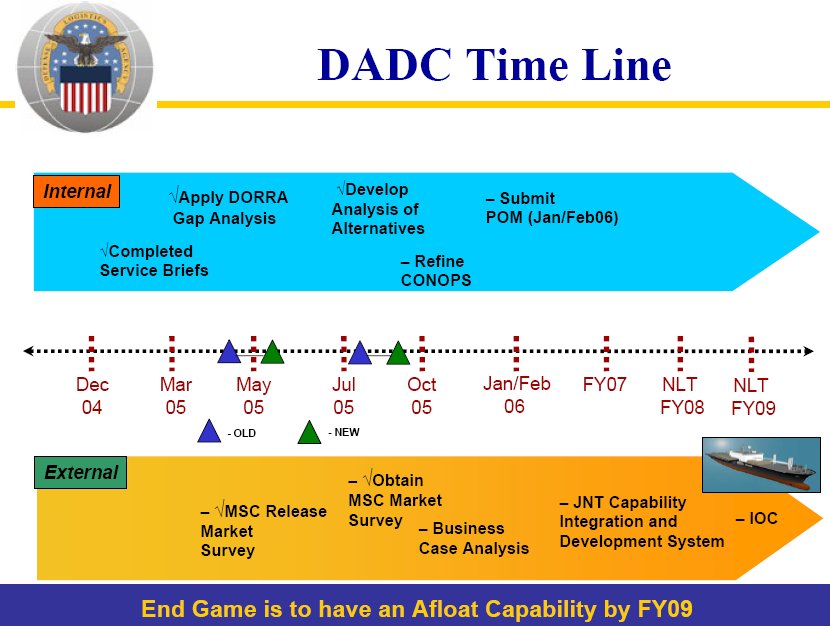 DEFENSE LOGISTICS AGENCY

DADC Time Line

Internal

√Completed Service Briefs

√Apply DORRA Gap Analysis

√Develop Analysis of Alternatives

– Refine CONOPS

– Submit POM (Jan/Feb06)

Dec 04

Mar 05

May 05

Jul 05

Oct 05

Jan/Feb 06

FY07

NLT FY08

NLT FY09

- OLD

- NEW

External

– √MSC Release Market Survey

– √Obtain MSC Market Survey

– Business Case Analysis

– JNT Capability Integration and Development System

– IOC

End Game is to have an Afloat Capability by FY09